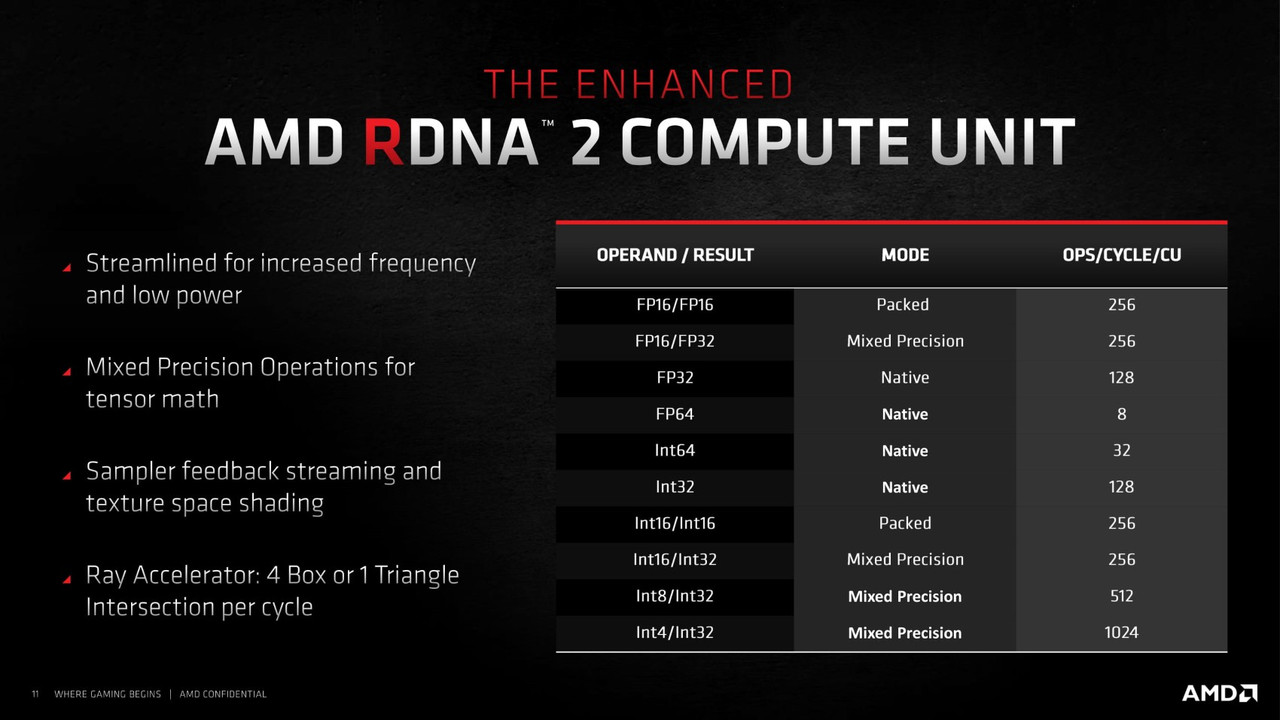 THE ENHANCED

AMD RDNA™ 2 COMPUTE UNIT

Streamlined for increased frequency and low power

Mixed Precision Operations for tensor math

Sampler feedback streaming and texture space shading

Ray Accelerator: 4 Box or 1 Triangle Intersection per cycle

| OPERAND / RESULT | MODE | OPS/CYCLE/CU |
|---|---|---|
| FP16/FP16 | Packed | 256 |
| FP16/FP32 | Mixed Precision | 256 |
| FP32 | Native | 128 |
| FP64 | Native | 8 |
| Int64 | Native | 32 |
| Int32 | Native | 128 |
| Int16/Int16 | Packed | 256 |
| Int16/Int32 | Mixed Precision | 256 |
| Int8/Int32 | Mixed Precision | 512 |
| Int4/Int32 | Mixed Precision | 1024 |

11 WHERE GAMING BEGINS | AMD CONFIDENTIAL

AMD